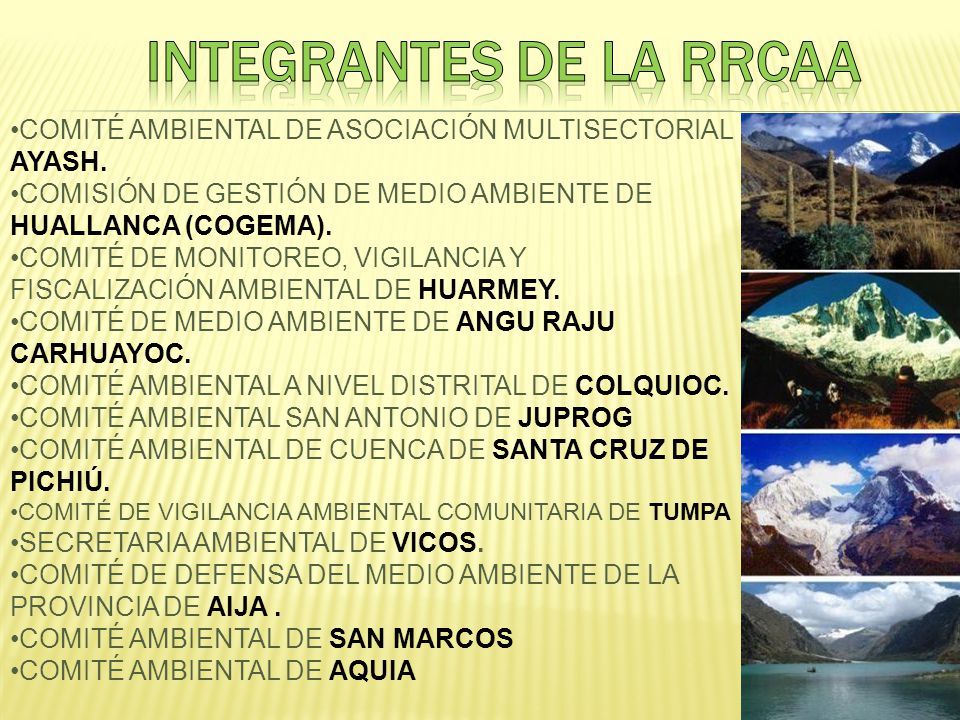 INTEGRANTES DE LA RRCAA

•COMITÉ AMBIENTAL DE ASOCIACIÓN MULTISECTORIAL AYASH.
•COMISIÓN DE GESTIÓN DE MEDIO AMBIENTE DE HUALLANCA (COGEMA).
•COMITÉ DE MONITOREO, VIGILANCIA Y FISCALIZACIÓN AMBIENTAL DE HUARMEY.
•COMITÉ DE MEDIO AMBIENTE DE ANGU RAJU CARHUAYOC.
•COMITÉ AMBIENTAL A NIVEL DISTRITAL DE COLQUIOC.
•COMITÉ AMBIENTAL SAN ANTONIO DE JUPROG
•COMITÉ AMBIENTAL DE CUENCA DE SANTA CRUZ DE PICHIÚ.
•COMITÉ DE VIGILANCIA AMBIENTAL COMUNITARIA DE TUMPA
•SECRETARIA AMBIENTAL DE VICOS.
•COMITÉ DE DEFENSA DEL MEDIO AMBIENTE DE LA PROVINCIA DE AIJA .
•COMITÉ AMBIENTAL DE SAN MARCOS
•COMITÉ AMBIENTAL DE AQUIA